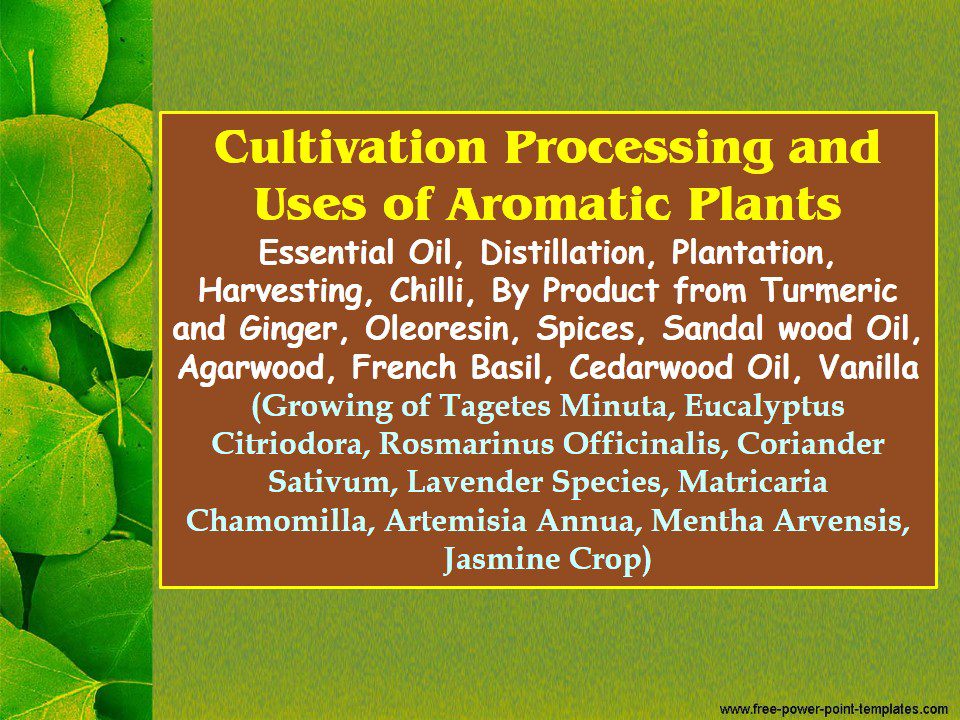 Cultivation Processing and Uses of Aromatic Plants

Essential Oil, Distillation, Plantation, Harvesting, Chilli, By Product from Turmeric and Ginger, Oleoresin, Spices, Sandal wood Oil, Agarwood, French Basil, Cedarwood Oil, Vanilla

(Growing of Tagetes Minuta, Eucalyptus Citriodora, Rosmarinus Officinalis, Coriander Sativum, Lavender Species, Matricaria Chamomilla, Artemisia Annua, Mentha Arvensis, Jasmine Crop)

www.free-power-point-templates.com